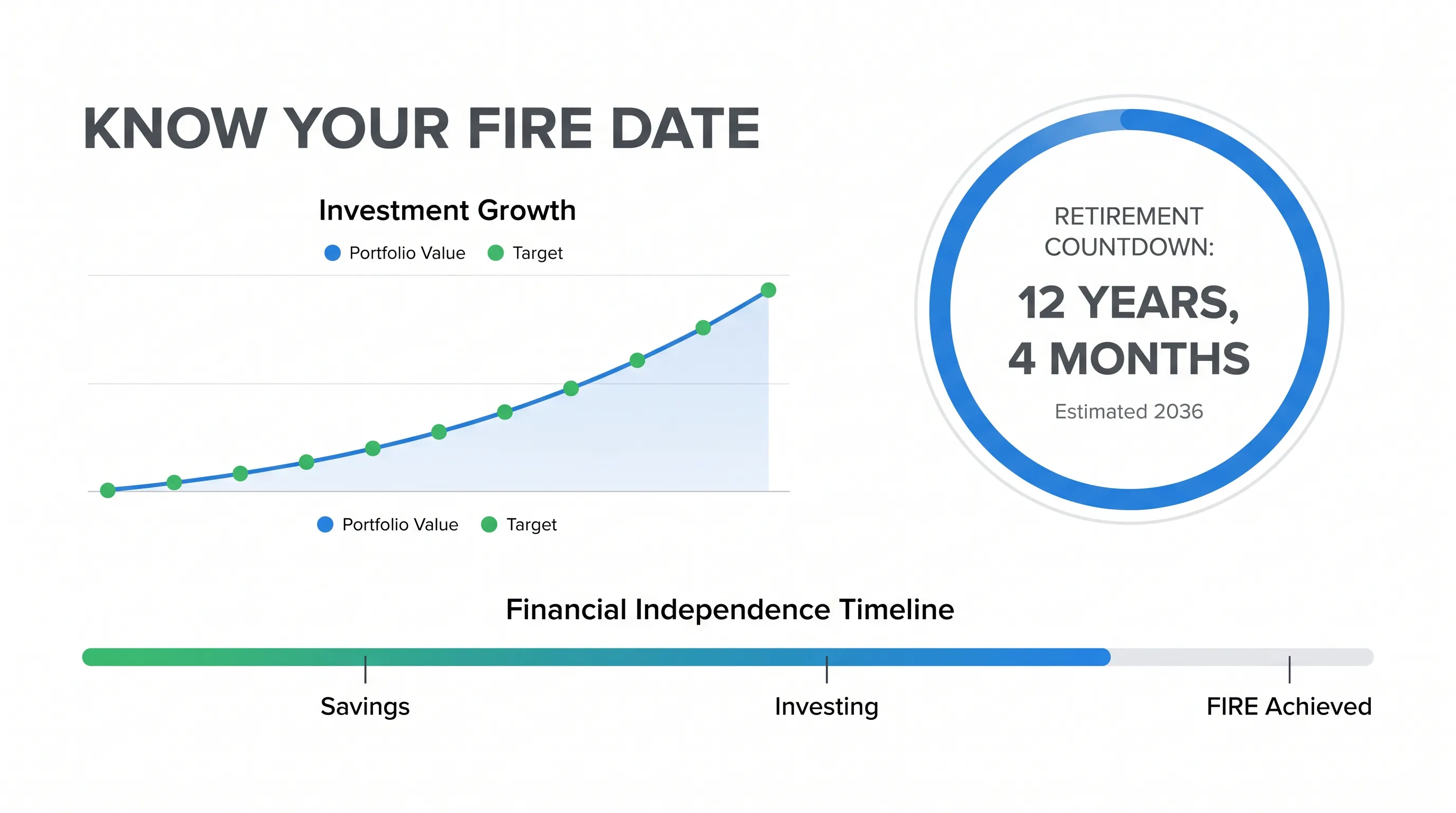 KNOW YOUR FIRE DATE

Investment Growth

Portfolio Value Target

Portfolio Value Target

RETIREMENT COUNTDOWN:

12 YEARS, 4 MONTHS

Estimated 2036

Financial Independence Timeline

Savings

Investing

FIRE Achieved